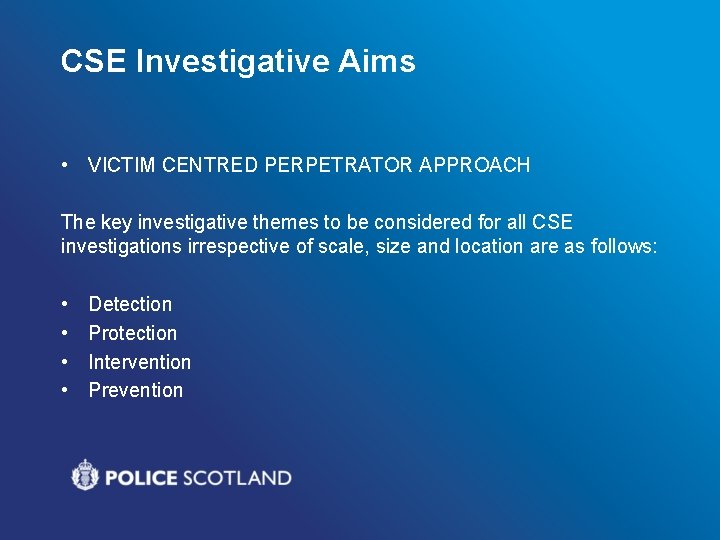 CSE Investigative Aims

• VICTIM CENTRED PERPETRATOR APPROACH

The key investigative themes to be considered for all CSE investigations irrespective of scale, size and location are as follows:

• Detection
• Protection
• Intervention
• Prevention

POLICE SCOTLAND